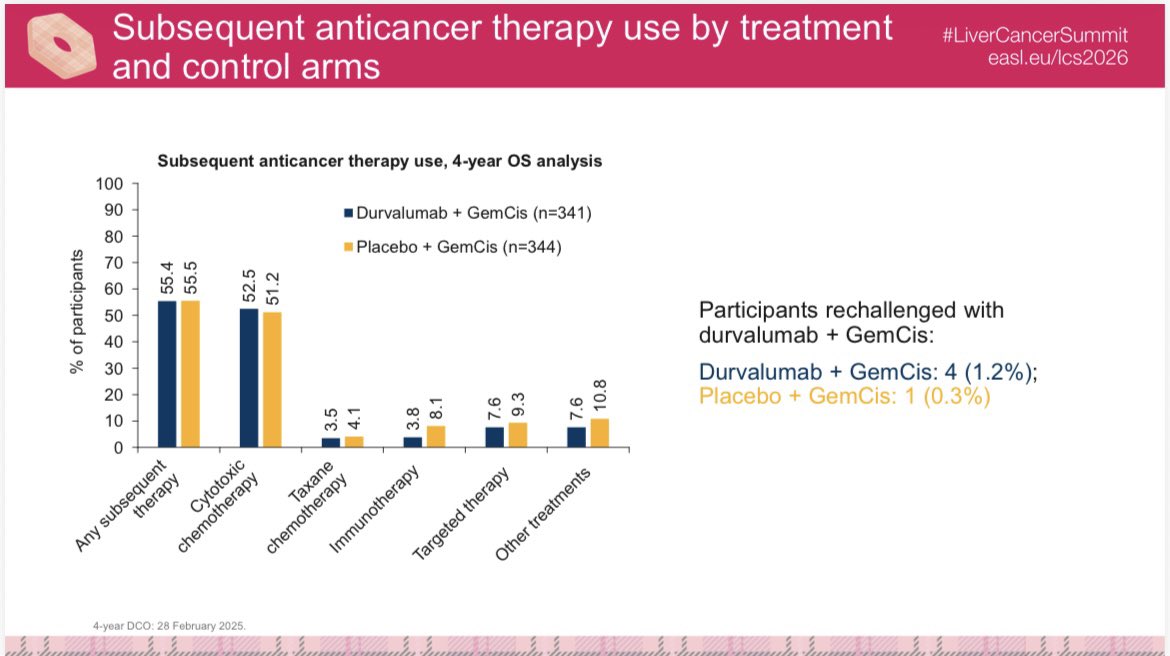 Subsequent anticancer therapy use by treatment and control arms

#LiverCancerSummit
easl.eu/lcs2026

Subsequent anticancer therapy use, 4-year OS analysis

Durvalumab + GemCis (n=341)
Placebo + GemCis (n=344)

% of participants

100
90
80
70
60
50
40
30
20
10
0

55.4 55.5
52.5 51.2
3.5 4.1
3.8 8.1
7.6 9.3
7.6 10.8

Any subsequent therapy
Cytotoxic chemotherapy
Taxane chemotherapy
Immunotherapy
Targeted therapy
Other treatments

Participants rechallenged with durvalumab + GemCis:

Durvalumab + GemCis: 4 (1.2%);
Placebo + GemCis: 1 (0.3%)

4-year DCO: 28 February 2025.